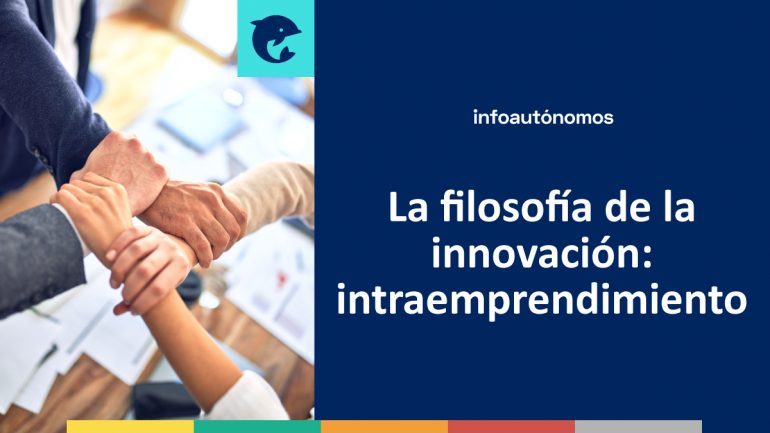 infoautónomos

La filosofía de la innovación: intraemprendimiento